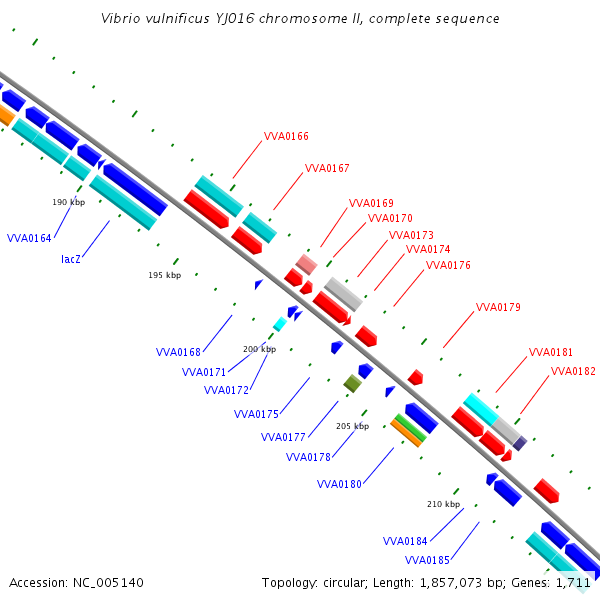 Vibrio vulnificus YJ016 chromosome II, complete sequence

VVA0166
VVA0167
VVA0169
VVA0170
VVA0173
VVA0174
VVA0176
VVA0179
VVA0181
VVA0182

190 kbp
VVA0164
lacZ
195 kbp
VVA0168
200 kbp
VVA0171
VVA0172
VVA0175
VVA0177
205 kbp
VVA0178
VVA0180
210 kbp
VVA0184
VVA0185

Accession: NC_005140
Topology: circular; Length: 1,857,073 bp; Genes: 1,711